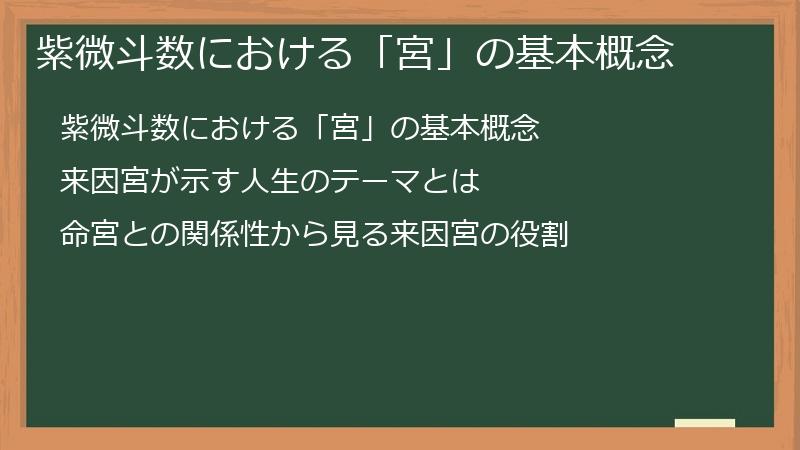 紫微斗数における「宮」の基本概念

紫微斗数における「宮」の基本概念

来因宮が示す人生のテーマとは

命宮との関係性から見る来因宮の役割